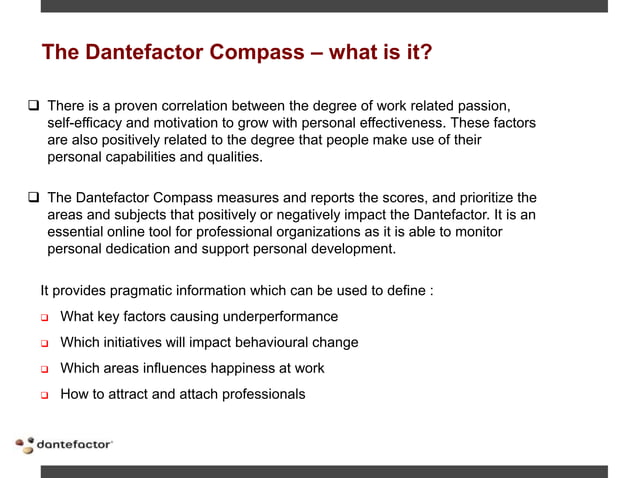 The Dantefactor Compass – what is it?

❑ There is a proven correlation between the degree of work related passion, self-efficacy and motivation to grow with personal effectiveness. These factors are also positively related to the degree that people make use of their personal capabilities and qualities.

❑ The Dantefactor Compass measures and reports the scores, and prioritize the areas and subjects that positively or negatively impact the Dantefactor. It is an essential online tool for professional organizations as it is able to monitor personal dedication and support personal development.

It provides pragmatic information which can be used to define :

❑ What key factors causing underperformance

❑ Which initiatives will impact behavioural change

❑ Which areas influences happiness at work

❑ How to attract and attach professionals

dantefactor